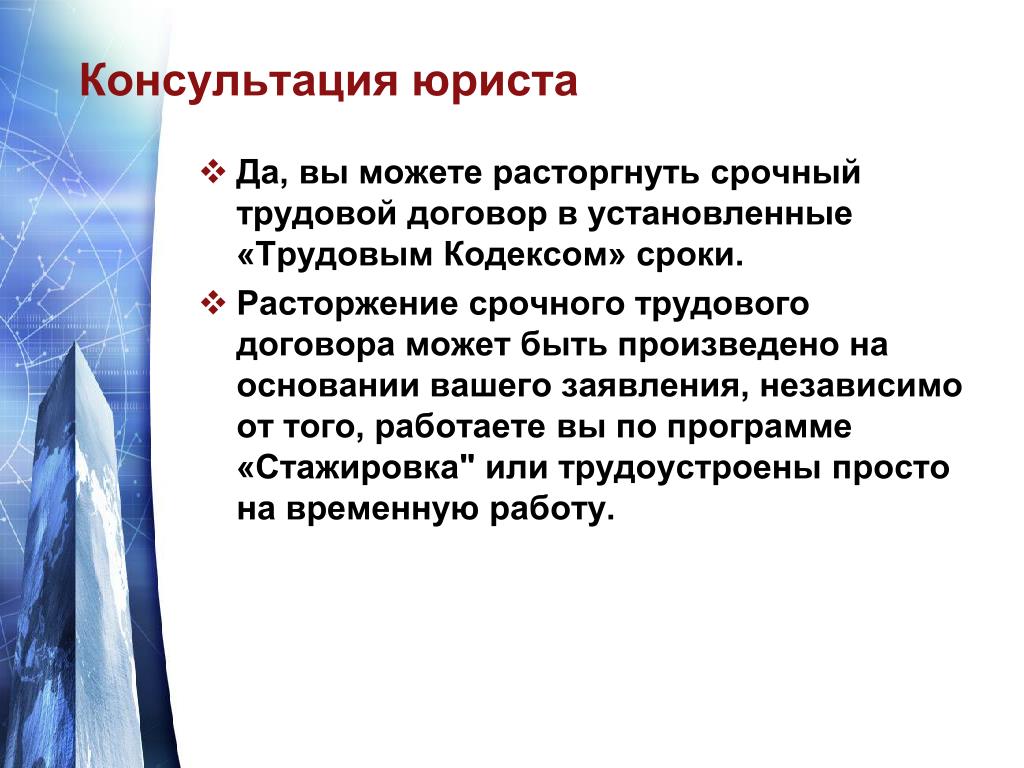 Консультация юриста

❖ Да, вы можете расторгнуть срочный трудовой договор в установленные «Трудовым Кодексом» сроки.

❖ Расторжение срочного трудового договора может быть произведено на основании вашего заявления, независимо от того, работаете вы по программе «Стажировка" или трудоустроены просто на временную работу.